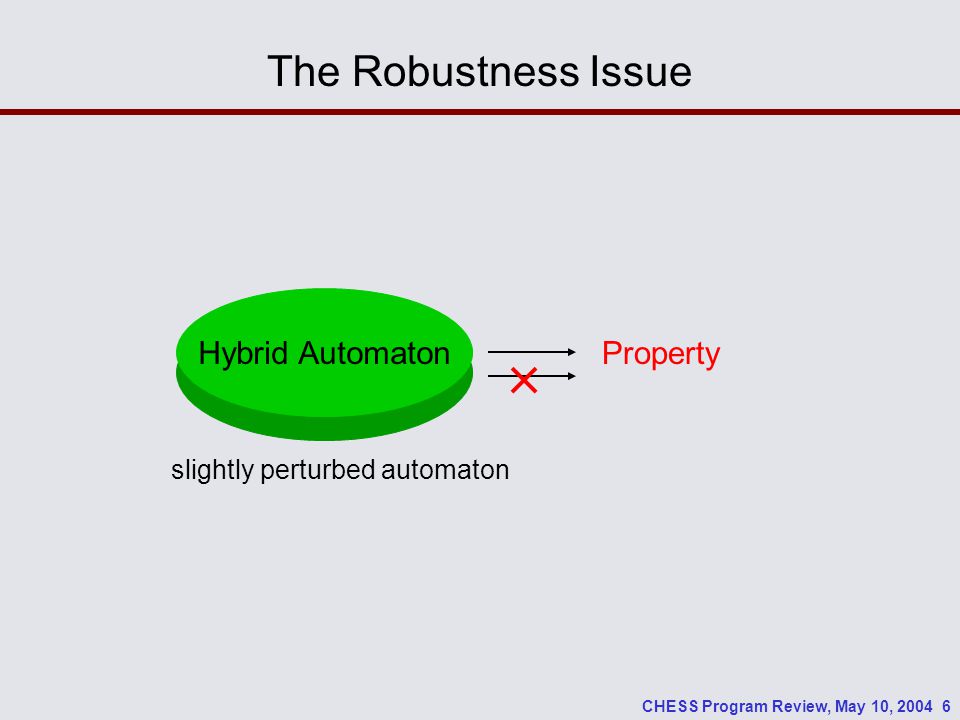 The Robustness Issue

Hybrid Automaton

Property

slightly perturbed automaton

CHESS Program Review, May 10, 2004 6